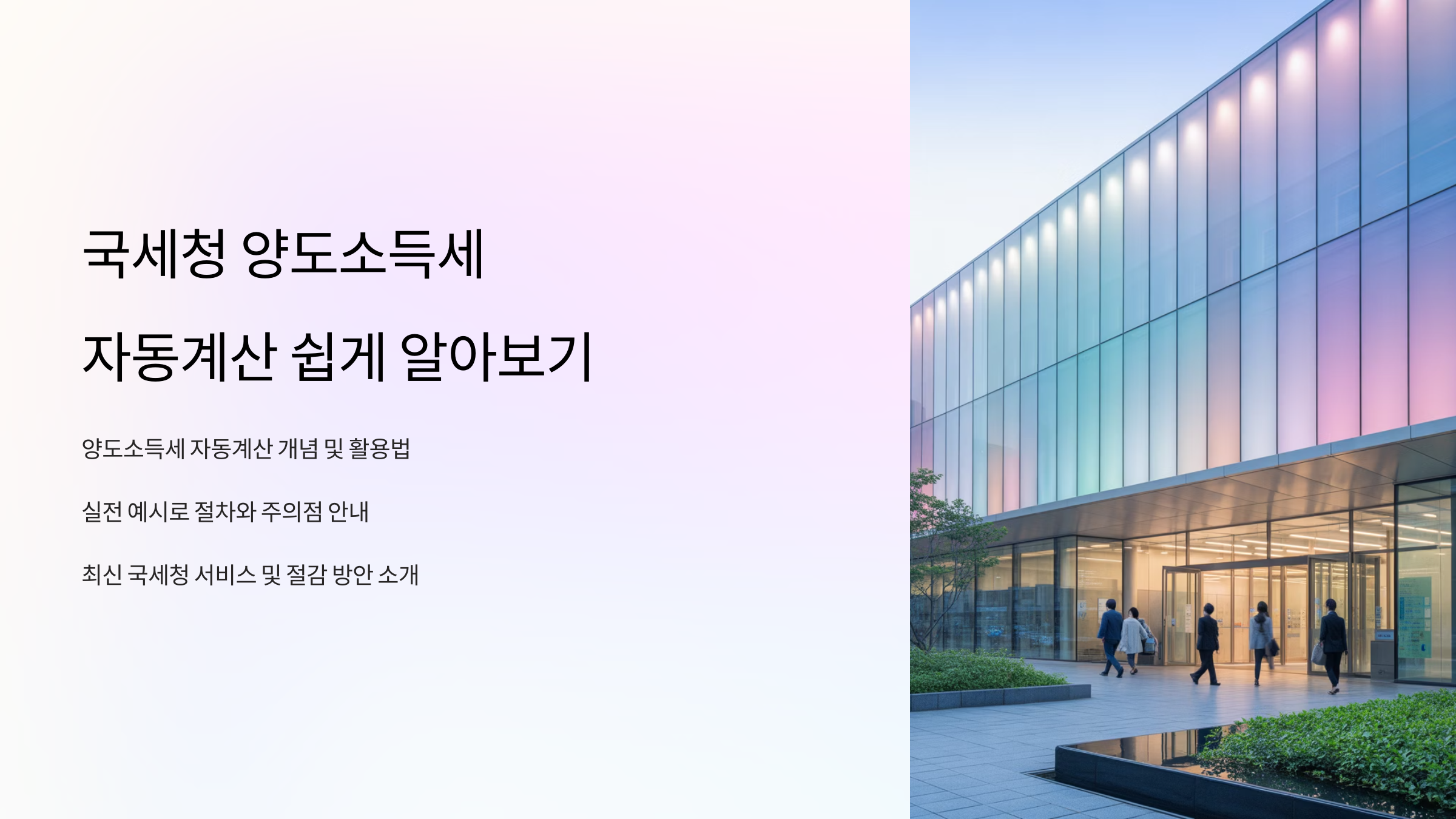 국세청 양도소득세

자동계산 쉽게 알아보기

양도소득세 자동계산 개념 및 활용법

실전 예시로 절차와 주의점 안내

최신 국세청 서비스 및 절감 방안 소개